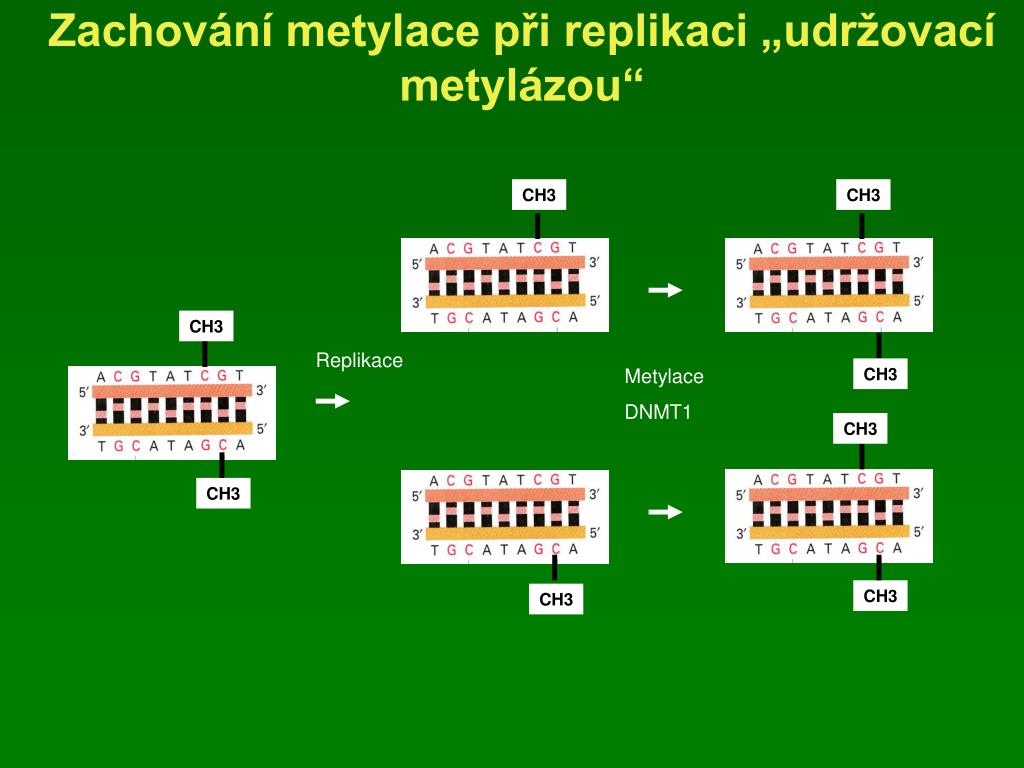 Zachování metylace při replikaci „udržovací metylázou“

CH3
A C G T A T C G T
5′ 3′
3′ 5′
T G C A T A G C A
CH3

Replikace

CH3
A C G T A T C G T
5′ 3′
3′ 5′
T G C A T A G C A

A C G T A T C G T
5′ 3′
3′ 5′
T G C A T A G C A
CH3

Metylace
DNMT1

CH3
A C G T A T C G T
5′ 3′
3′ 5′
T G C A T A G C A
CH3

CH3
A C G T A T C G T
5′ 3′
3′ 5′
T G C A T A G C A
CH3